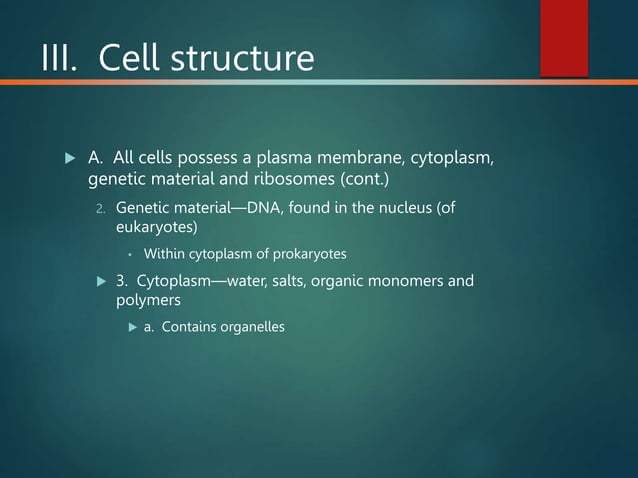 III. Cell structure

A. All cells possess a plasma membrane, cytoplasm, genetic material and ribosomes (cont.)

2. Genetic material—DNA, found in the nucleus (of eukaryotes)

• Within cytoplasm of prokaryotes

3. Cytoplasm—water, salts, organic monomers and polymers

a. Contains organelles